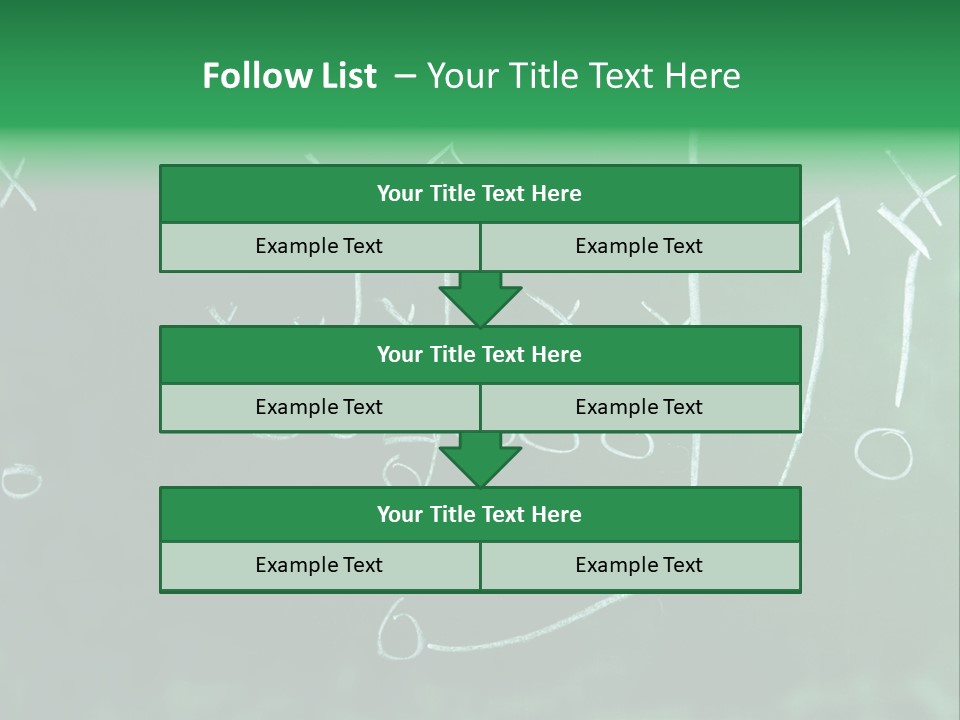 Follow List – Your Title Text Here

| Your Title Text Here | |
|---|---|
| Example Text | Example Text |

| Your Title Text Here | |
|---|---|
| Example Text | Example Text |

| Your Title Text Here | |
|---|---|
| Example Text | Example Text |